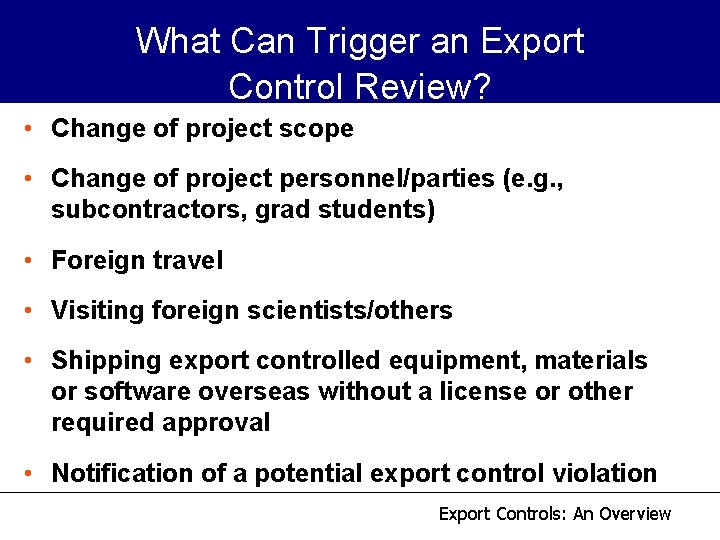 What Can Trigger an Export Control Review?

• Change of project scope
• Change of project personnel/parties (e.g., subcontractors, grad students)
• Foreign travel
• Visiting foreign scientists/others
• Shipping export controlled equipment, materials or software overseas without a license or other required approval
• Notification of a potential export control violation

Export Controls: An Overview